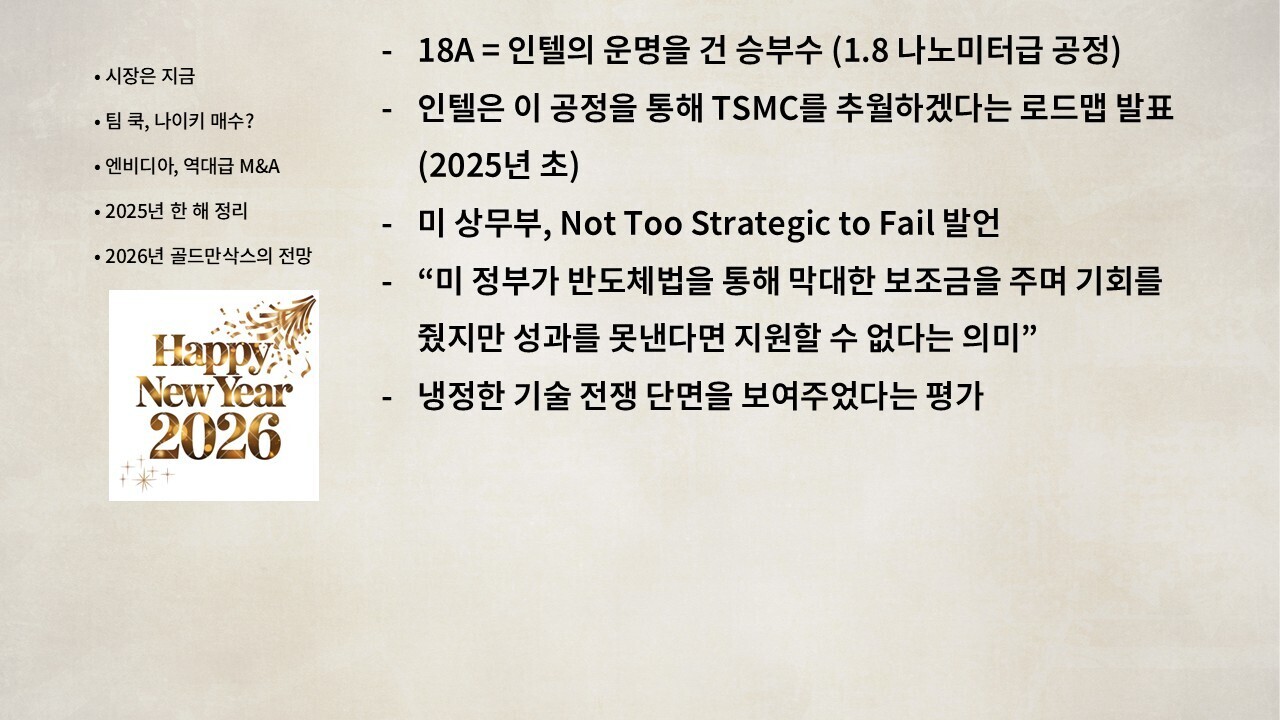 • 시장은 지금

• 팀 쿡, 나이키 매수?

• 엔비디아, 역대급 M&A

• 2025년 한 해 정리

• 2026년 골드만삭스의 전망

Happy New Year 2026

- 18A = 인텔의 운명을 건 승부수 (1.8 나노미터급 공정)

- 인텔은 이 공정을 통해 TSMC를 추월하겠다는 로드맵 발표 (2025년 초)

- 미 상무부, Not Too Strategic to Fail 발언

- “미 정부가 반도체법을 통해 막대한 보조금을 주며 기회를 줬지만 성과를 못낸다면 지원할 수 없다는 의미”

- 냉정한 기술 전쟁 단면을 보여주었다는 평가